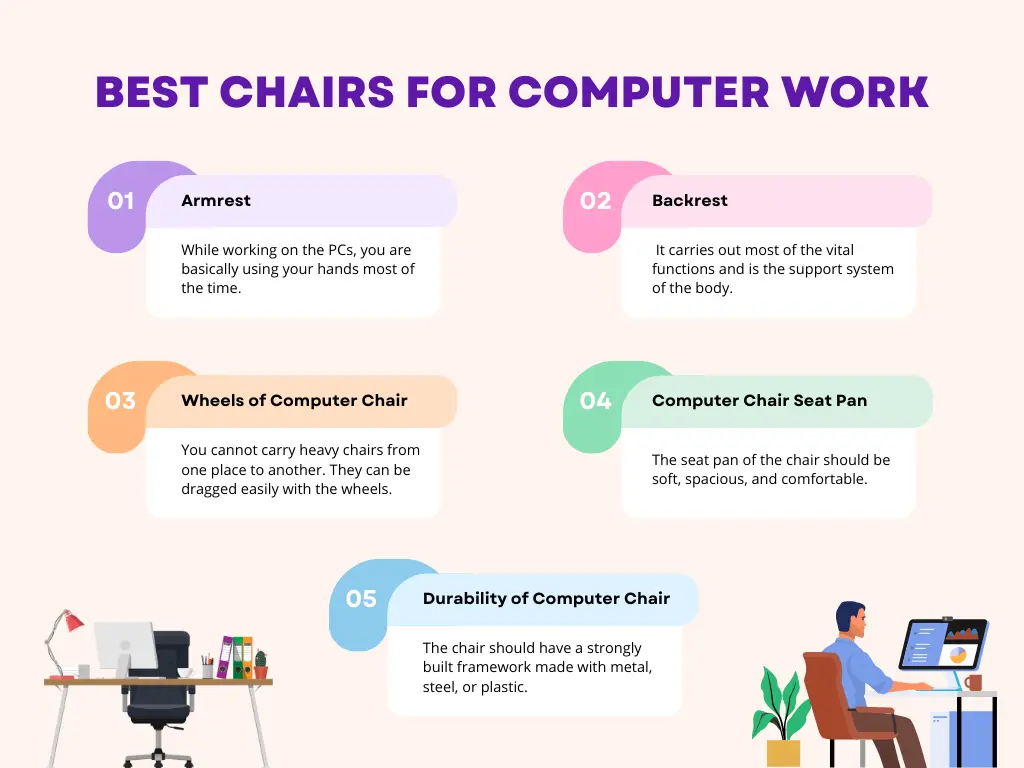 BEST CHAIRS FOR COMPUTER WORK

01 Armrest

While working on the PCs, you are basically using your hands most of the time.

02 Backrest

It carries out most of the vital functions and is the support system of the body.

03 Wheels of Computer Chair

You cannot carry heavy chairs from one place to another. They can be dragged easily with the wheels.

04 Computer Chair Seat Pan

The seat pan of the chair should be soft, spacious, and comfortable.

05 Durability of Computer Chair

The chair should have a strongly built framework made with metal, steel, or plastic.